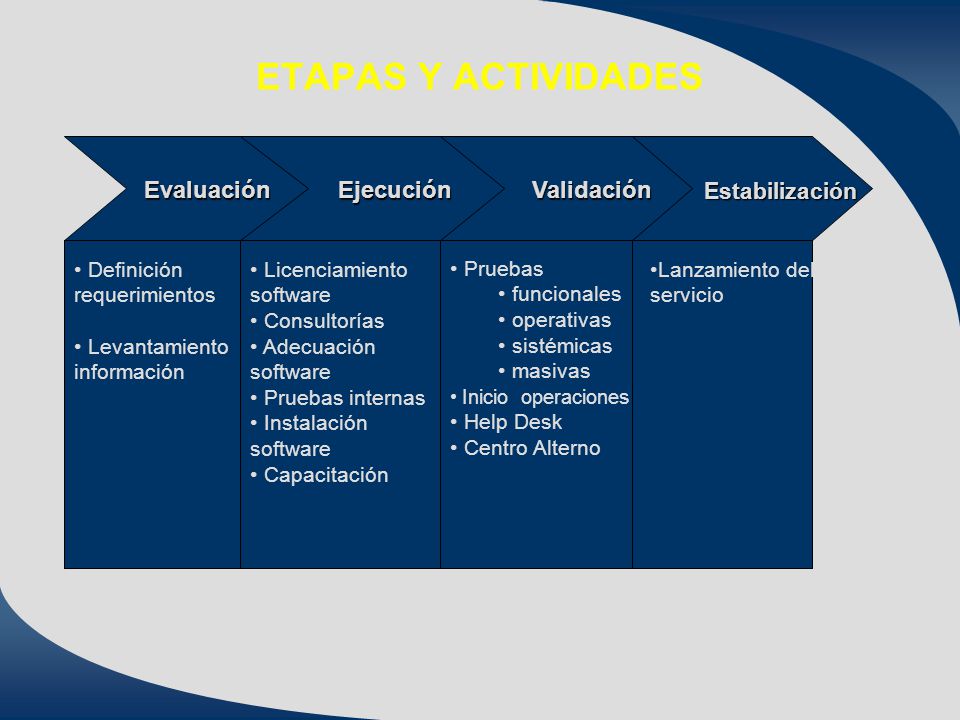 ETAPAS Y ACTIVIDADES

Evaluación

Ejecución

Validación

Estabilización

• Definición requerimientos

• Levantamiento información

• Licenciamiento software
• Consultorías
• Adecuación software
• Pruebas internas
• Instalación software
• Capacitación

• Pruebas
• funcionales
• operativas
• sistémicas
• masivas
• Inicio operaciones
• Help Desk
• Centro Alterno

•Lanzamiento del servicio